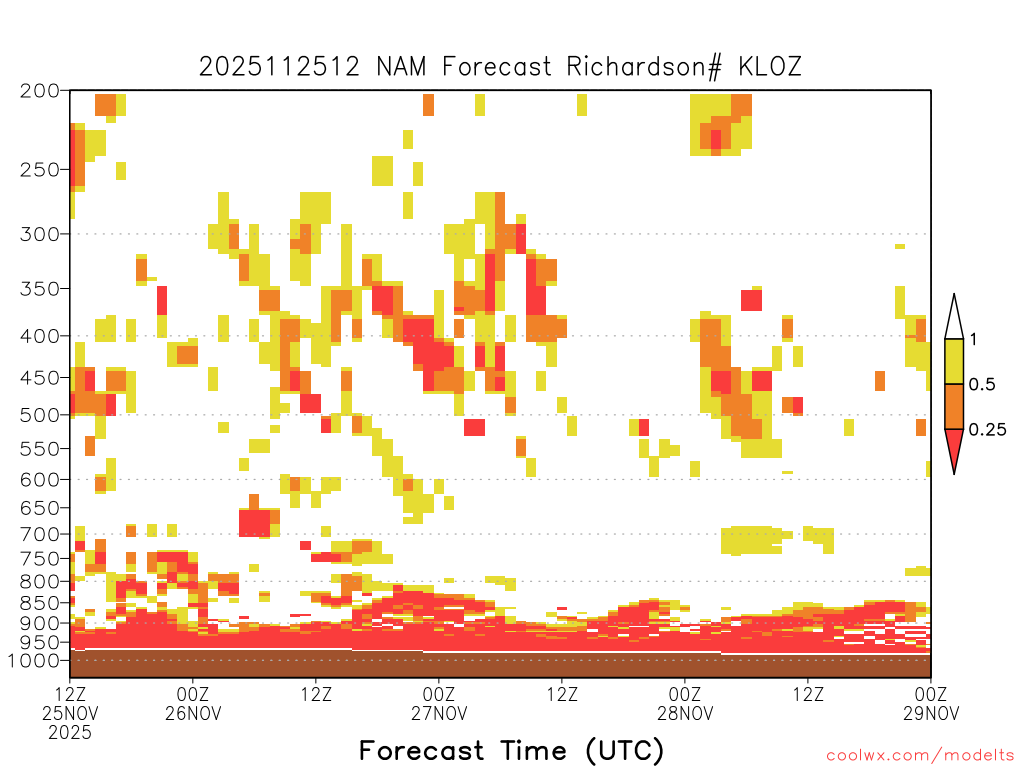 2025112512 NAM Forecast Richardson# KLOZ

200
250
300
350
400
450
500
550
600
650
700
750
800
850
900
950
1000

1
0.5
0.25

12Z 25NOV 2025
00Z 26NOV
12Z
00Z 27NOV
12Z
00Z 28NOV
12Z
00Z 29NOV

Forecast Time (UTC)

coolwx.com/modelts